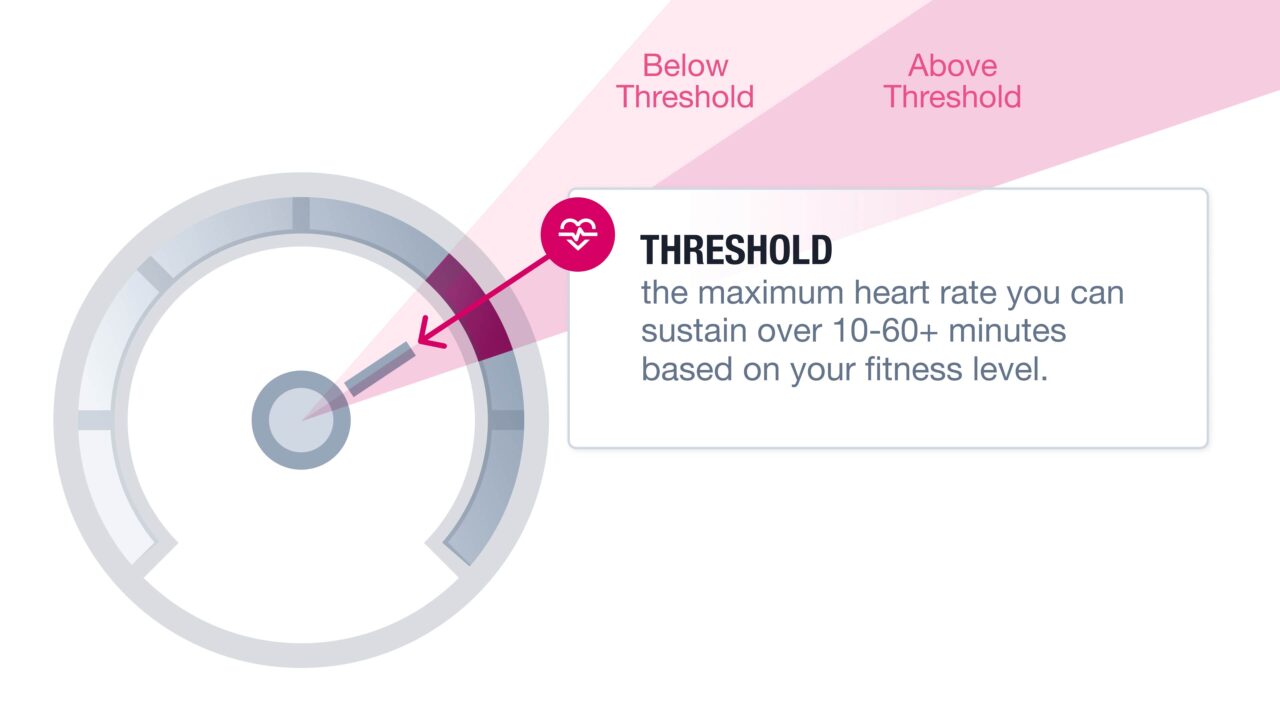 Below Threshold

Above Threshold

THRESHOLD
the maximum heart rate you can sustain over 10-60+ minutes based on your fitness level.